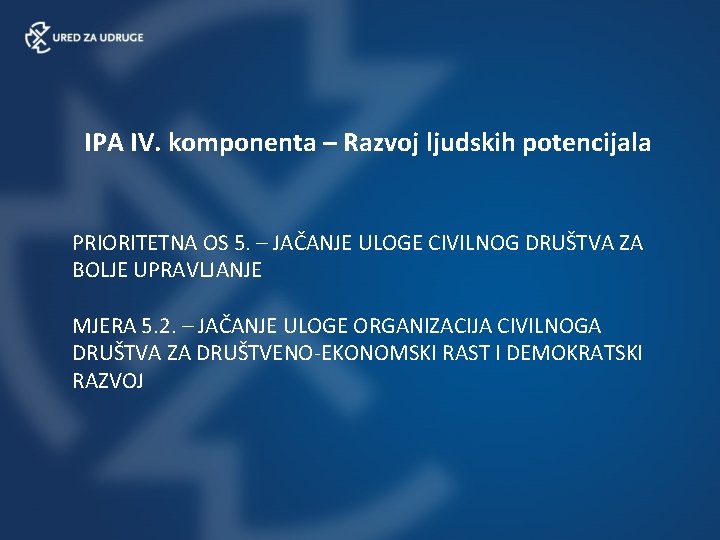 URED ZA UDRUGE

IPA IV. komponenta – Razvoj ljudskih potencijala

PRIORITETNA OS 5. – JAČANJE ULOGE CIVILNOG DRUŠTVA ZA BOLJE UPRAVLJANJE

MJERA 5.2. – JAČANJE ULOGE ORGANIZACIJA CIVILNOGA DRUŠTVA ZA DRUŠTVENO-EKONOMSKI RAST I DEMOKRATSKI RAZVOJ